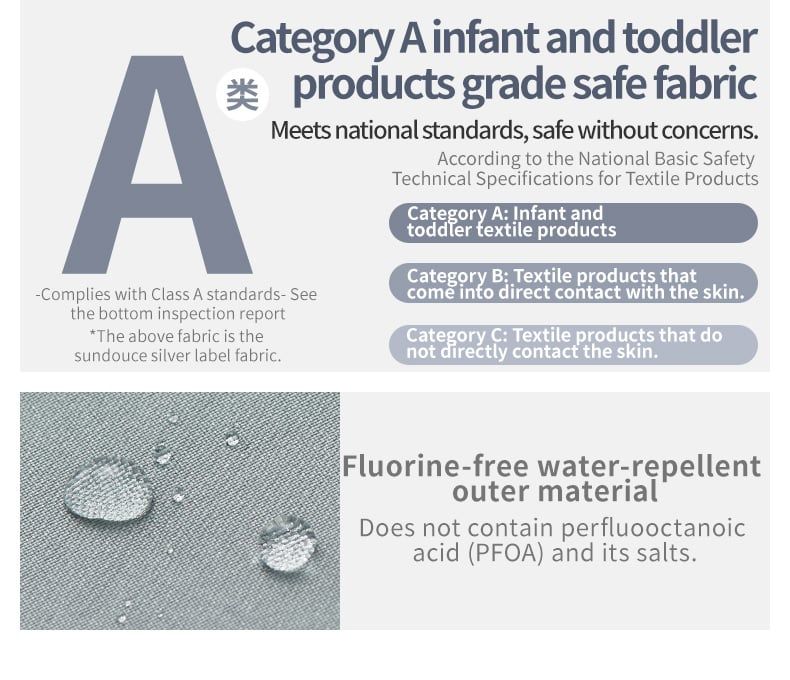 A 类

Category A infant and toddler products grade safe fabric

Meets national standards, safe without concerns.

According to the National Basic Safety Technical Specifications for Textile Products

Category A: Infant and toddler textile products

Category B: Textile products that come into direct contact with the skin.

Category C: Textile products that do not directly contact the skin.

-Complies with Class A standards- See the bottom inspection report

*The above fabric is the sundouce silver label fabric.

Fluorine-free water-repellent outer material

Does not contain perfluooctanoic acid (PFOA) and its salts.